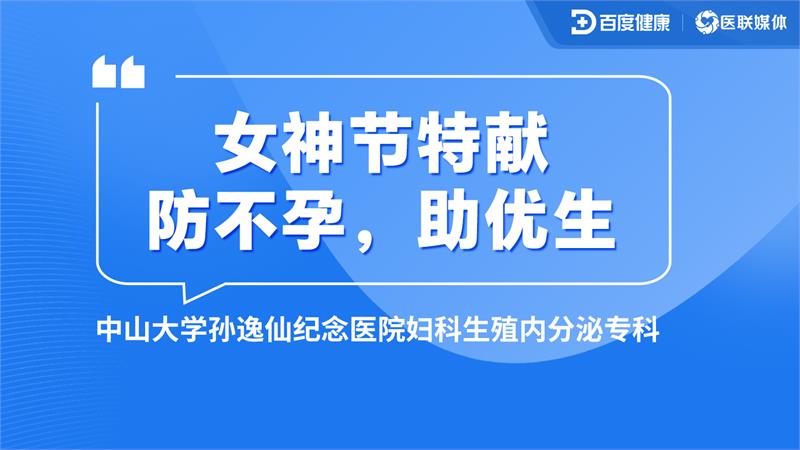 百度健康 | 医联媒体

女神节特献
防不孕，助优生

中山大学孙逸仙纪念医院妇科生殖内分泌专科